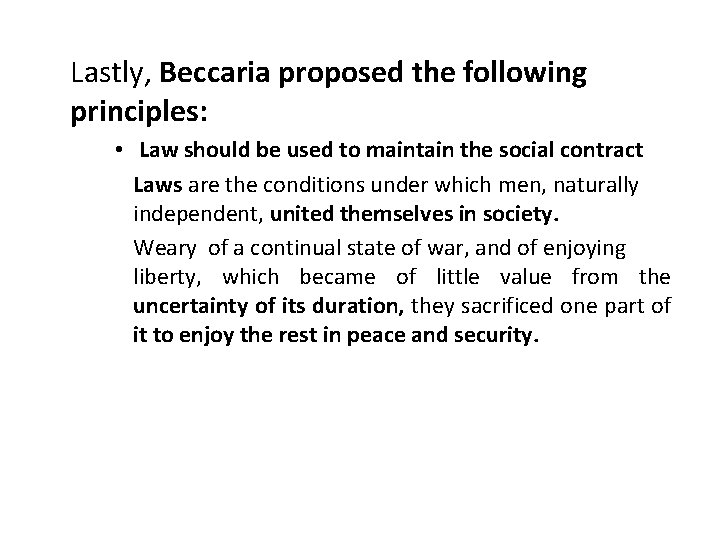 Lastly, Beccaria proposed the following principles:

• Law should be used to maintain the social contract

Laws are the conditions under which men, naturally independent, united themselves in society.

Weary of a continual state of war, and of enjoying liberty, which became of little value from the uncertainty of its duration, they sacrificed one part of it to enjoy the rest in peace and security.